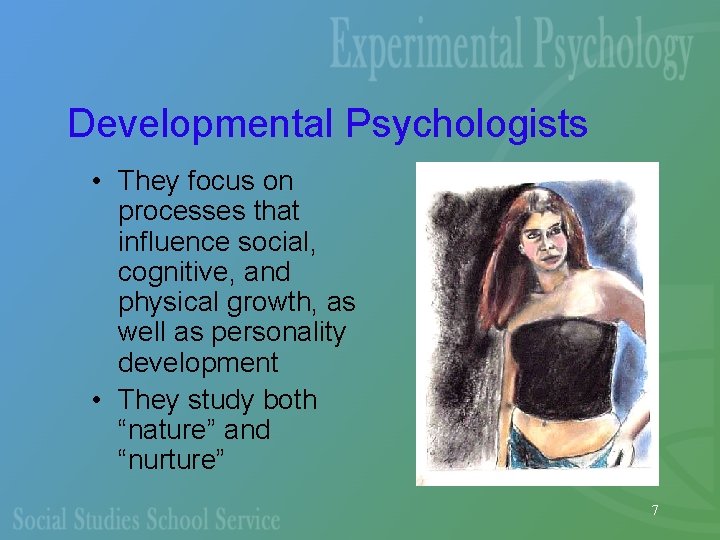 Experimental Psychology

Developmental Psychologists

• They focus on processes that influence social, cognitive, and physical growth, as well as personality development

• They study both “nature” and “nurture”

Social Studies School Service

7